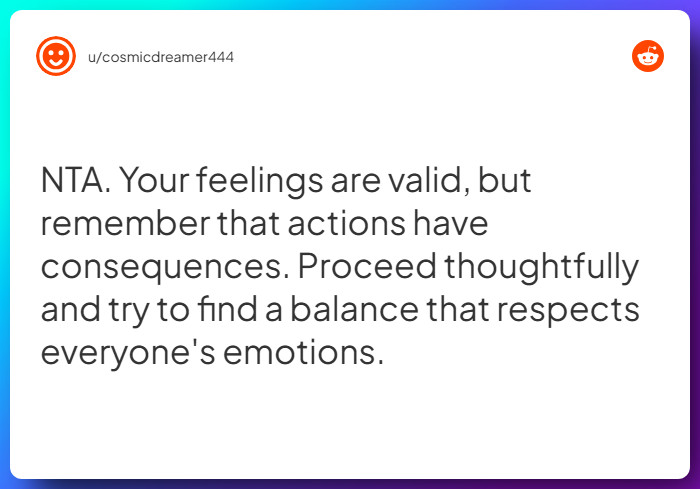 u/cosmicdreamer444

NTA. Your feelings are valid, but remember that actions have consequences. Proceed thoughtfully and try to find a balance that respects everyone's emotions.